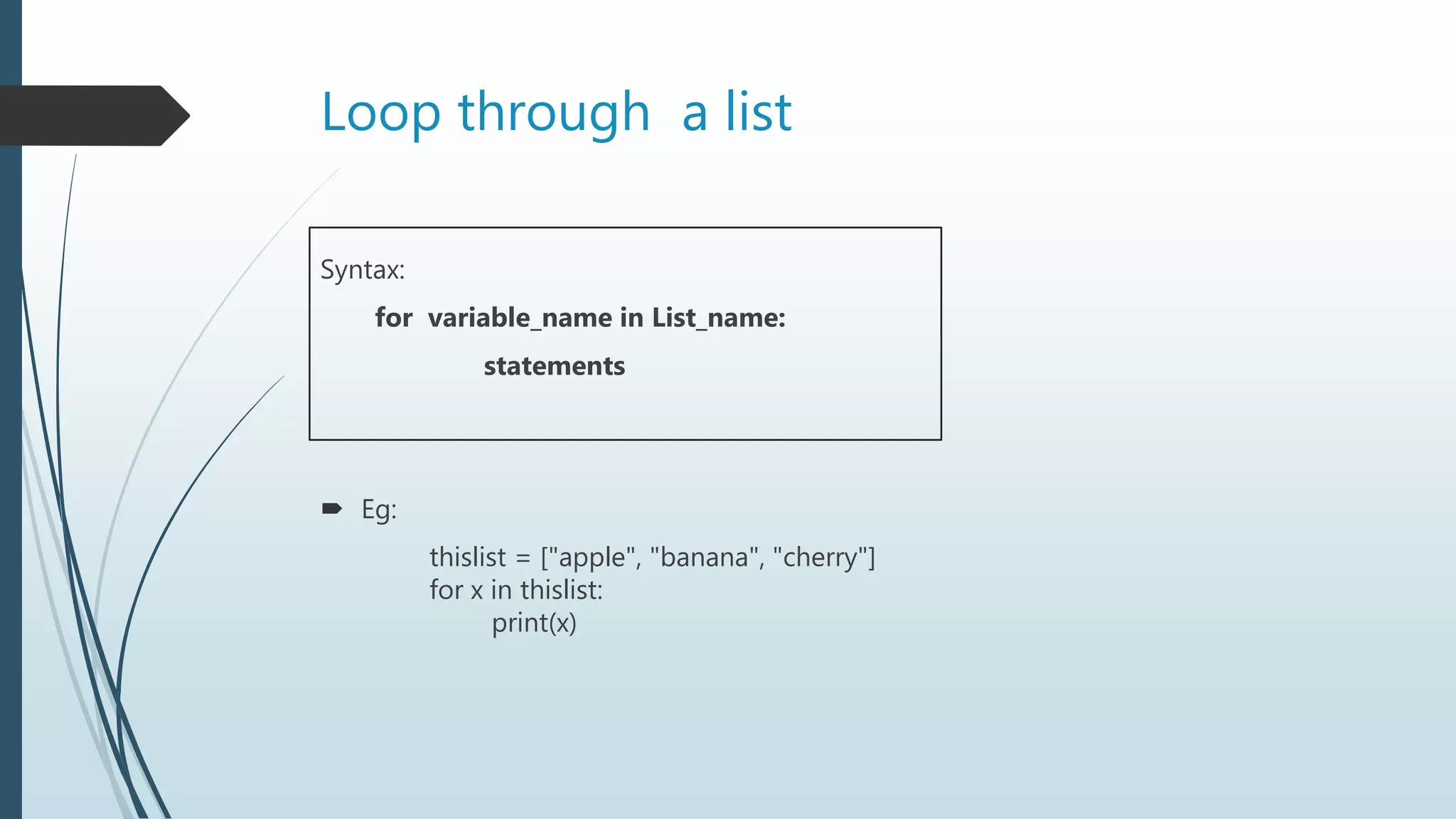 Loop through  a list

Syntax:

for  variable_name in List_name:

statements

Eg:

thislist = ["apple", "banana", "cherry"]
for x in thislist:
    print(x)